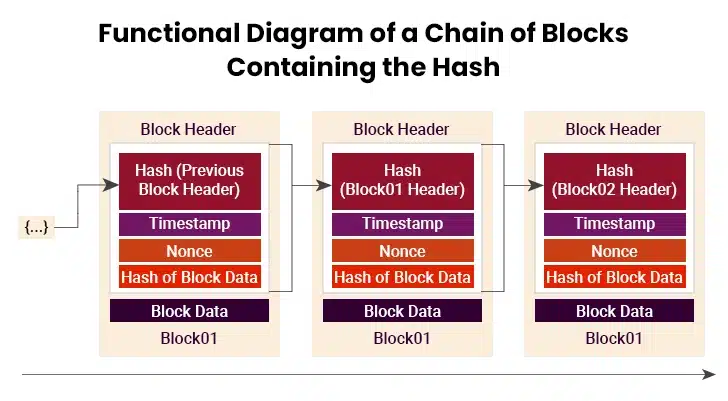 Functional Diagram of a Chain of Blocks Containing the Hash

{...}

Block Header
Hash (Previous Block Header)
Timestamp
Nonce
Hash of Block Data
Block Data
Block01

Block Header
Hash (Block01 Header)
Timestamp
Nonce
Hash of Block Data
Block Data
Block01

Block Header
Hash (Block02 Header)
Timestamp
Nonce
Hash of Block Data
Block Data
Block01